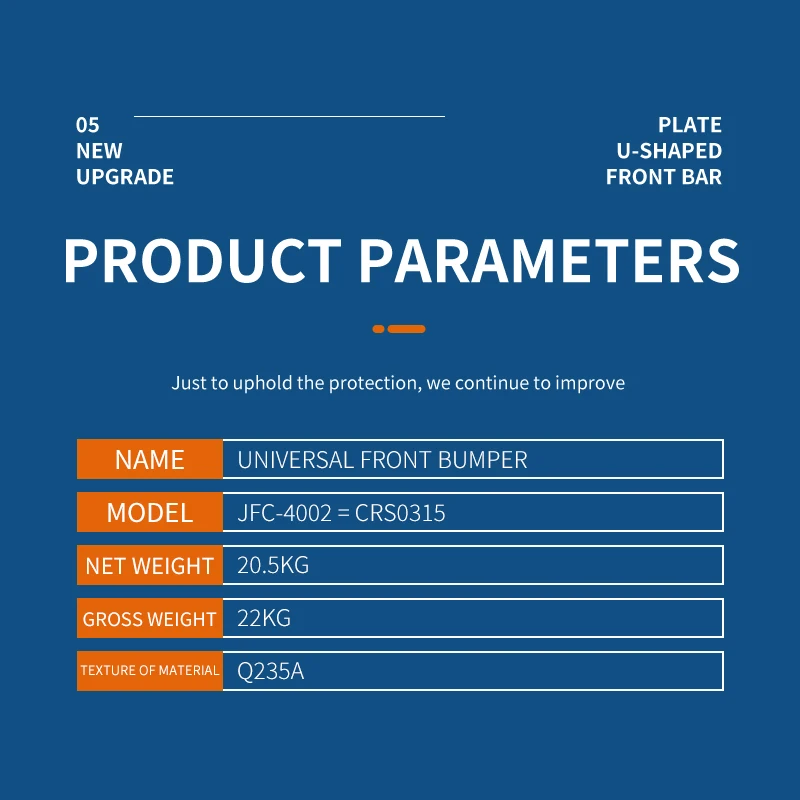 05
NEW
UPGRADE

PLATE
U-SHAPED
FRONT BAR

PRODUCT PARAMETERS

Just to uphold the protection, we continue to improve

| NAME | UNIVERSAL FRONT BUMPER |
|---|---|
| MODEL | JFC-4002 = CRS0315 |
| NET WEIGHT | 20.5KG |
| GROSS WEIGHT | 22KG |
| TEXTURE OF MATERIAL | Q235A |